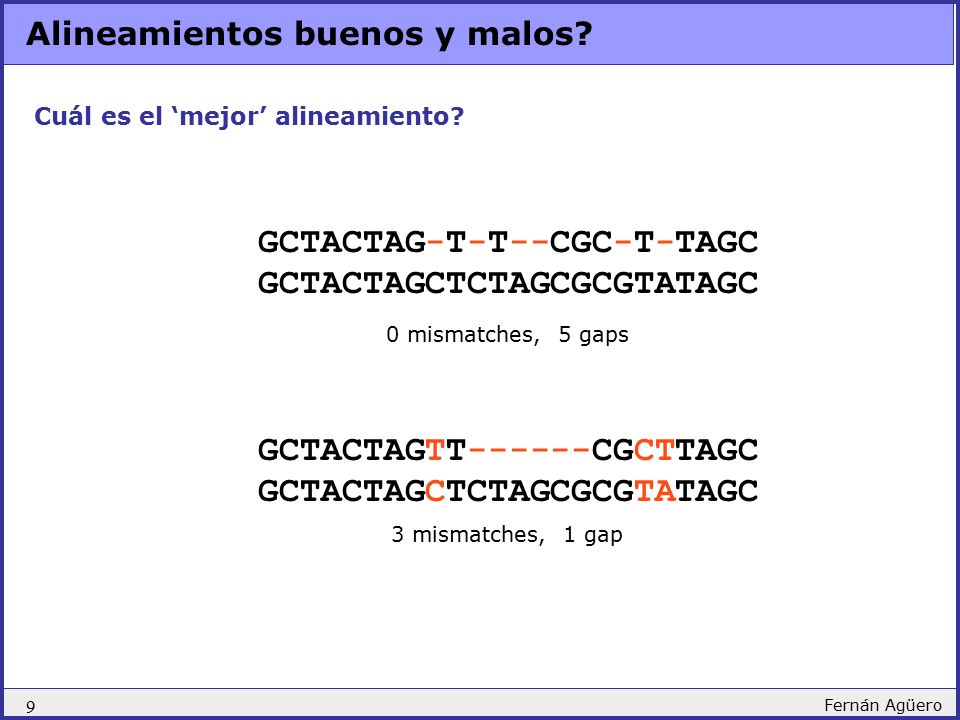 Alineamientos buenos y malos?

Cuál es el 'mejor' alineamiento?

GCTACTAG-T-T--CGC-T-TAGC
GCTACTAGCTCTAGCGCGTATAGC

0 mismatches, 5 gaps

GCTACTAGTT------CGCTTAGC
GCTACTAGCTCTAGCGCGTATAGC

3 mismatches, 1 gap

9

Fernán Agüero